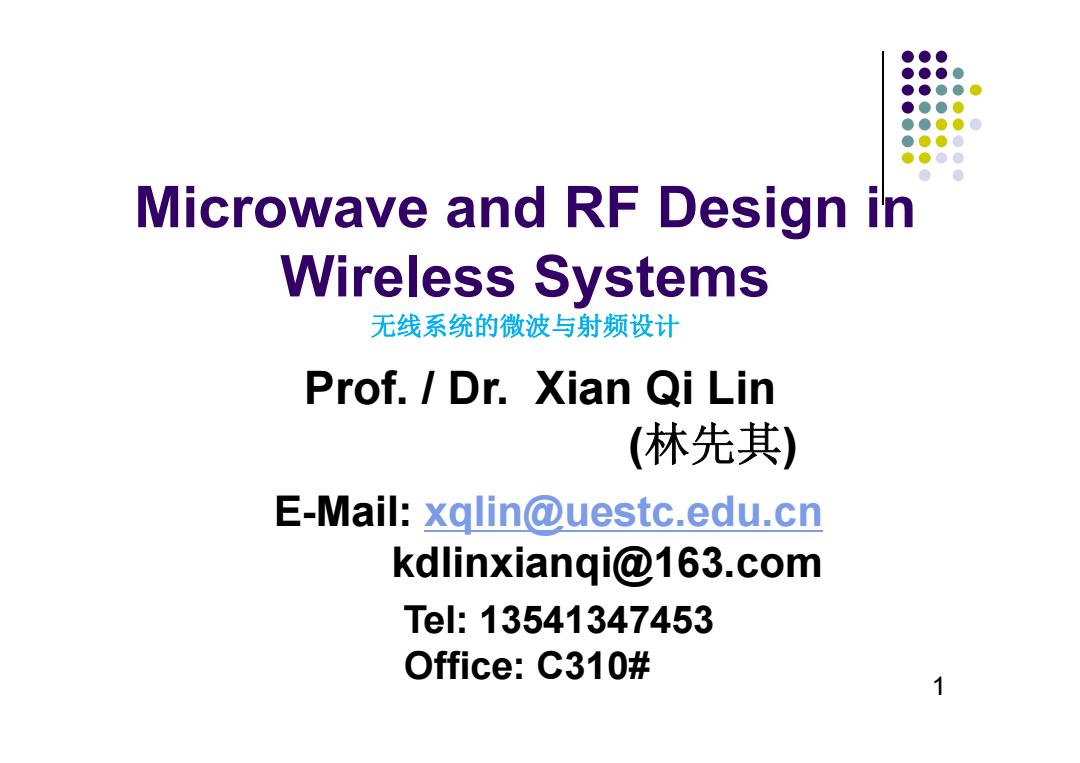 Microwave and RF Design in Wireless Systems

无线系统的微波与射频设计

Prof. / Dr. Xian Qi Lin (林先其)

E-Mail: xqlin@uestc.edu.cn
kdlinxianqi@163.com
Tel: 13541347453
Office: C310#

1